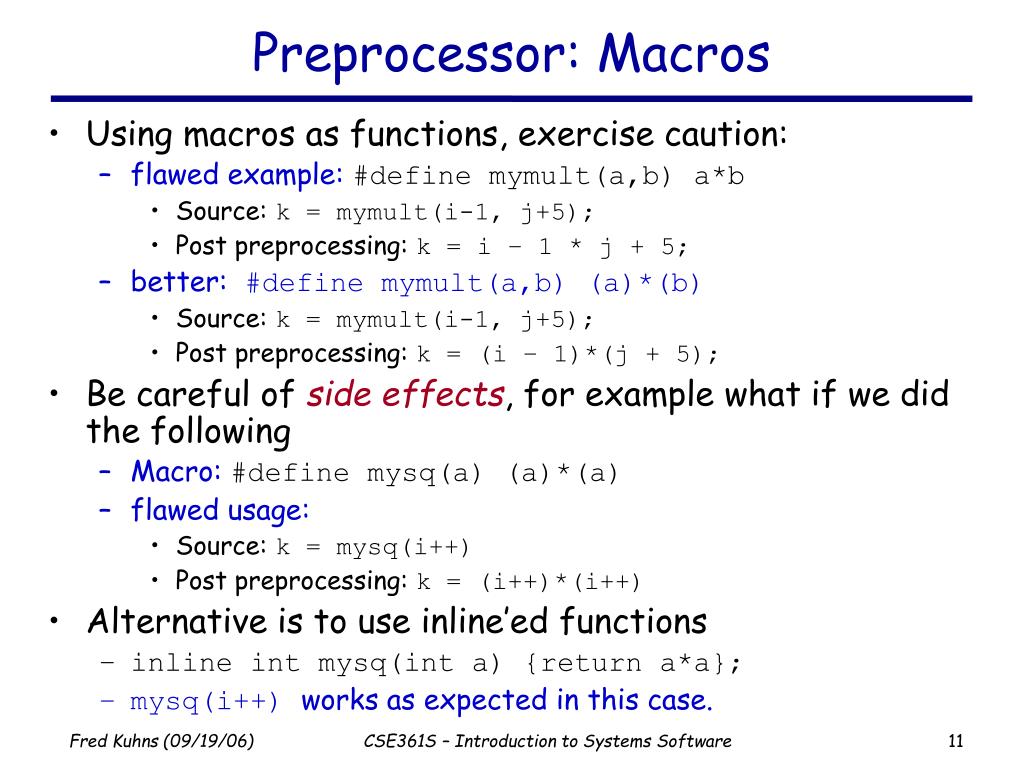 Preprocessor: Macros

• Using macros as functions, exercise caution:
  – flawed example: #define mymult(a,b) a*b
    • Source: k = mymult(i-1, j+5);
    • Post preprocessing: k = i – 1 * j + 5;
  – better: #define mymult(a,b) (a)*(b)
    • Source: k = mymult(i-1, j+5);
    • Post preprocessing: k = (i – 1)*(j + 5);
• Be careful of side effects, for example what if we did the following
  – Macro: #define mysq(a) (a)*(a)
  – flawed usage:
    • Source: k = mysq(i++)
    • Post preprocessing: k = (i++)*(i++)
• Alternative is to use inline'ed functions
  – inline int mysq(int a) {return a*a};
  – mysq(i++) works as expected in this case.

Fred Kuhns (09/19/06)   CSE361S – Introduction to Systems Software   11